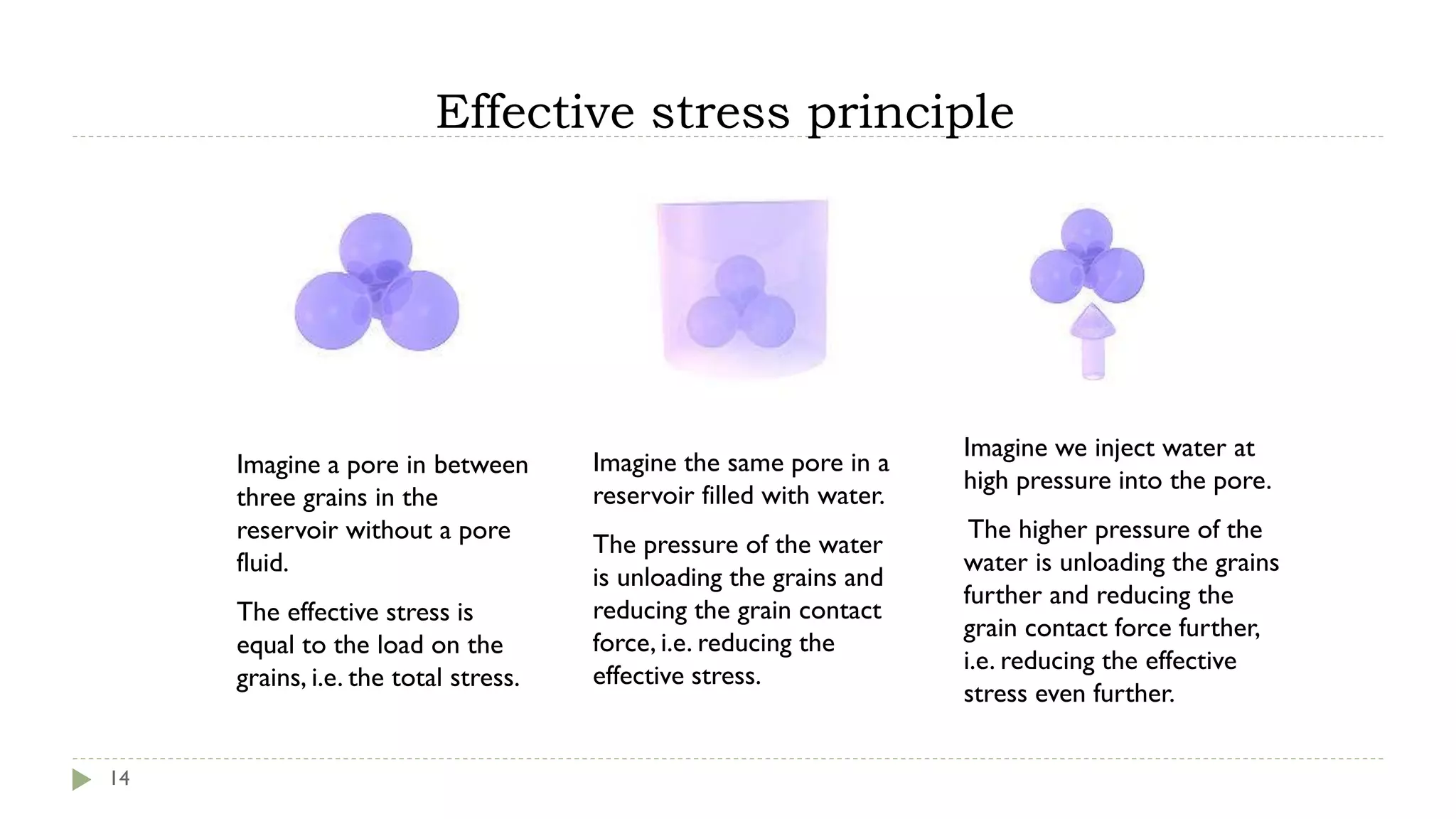 Effective stress principle

Imagine a pore in between three grains in the reservoir without a pore fluid.

The effective stress is equal to the load on the grains, i.e. the total stress.

Imagine the same pore in a reservoir filled with water.

The pressure of the water is unloading the grains and reducing the grain contact force, i.e. reducing the effective stress.

Imagine we inject water at high pressure into the pore.

The higher pressure of the water is unloading the grains further and reducing the grain contact force further, i.e. reducing the effective stress even further.

14